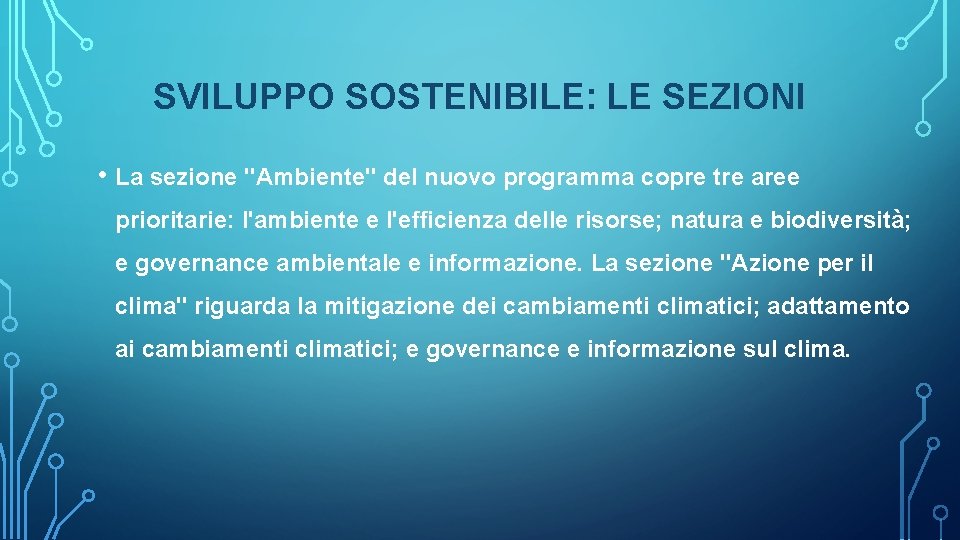 SVILUPPO SOSTENIBILE: LE SEZIONI

• La sezione "Ambiente" del nuovo programma copre tre aree prioritarie: l'ambiente e l'efficienza delle risorse; natura e biodiversità; e governance ambientale e informazione. La sezione "Azione per il clima" riguarda la mitigazione dei cambiamenti climatici; adattamento ai cambiamenti climatici; e governance e informazione sul clima.